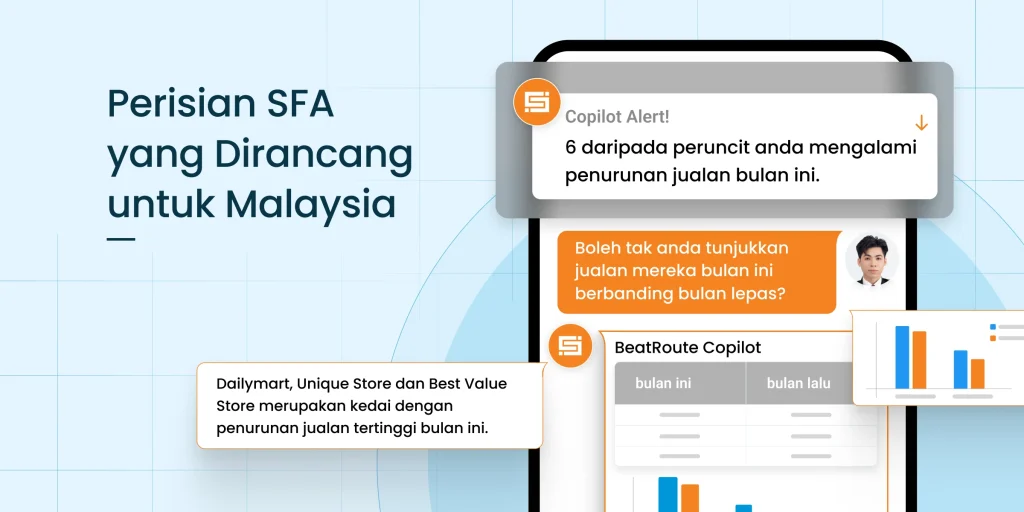 Perisian SFA yang Dirancang untuk Malaysia

Copilot Alert!
6 daripada peruncit anda mengalami penurunan jualan bulan ini.

Boleh tak anda tunjukkan jualan mereka bulan ini berbanding bulan lepas?

BeatRoute Copilot

| bulan ini | bulan lalu |
|---|---|
| | |
| | |
| | |

Dailymart, Unique Store dan Best Value Store merupakan kedai dengan penurunan jualan tertinggi bulan ini.